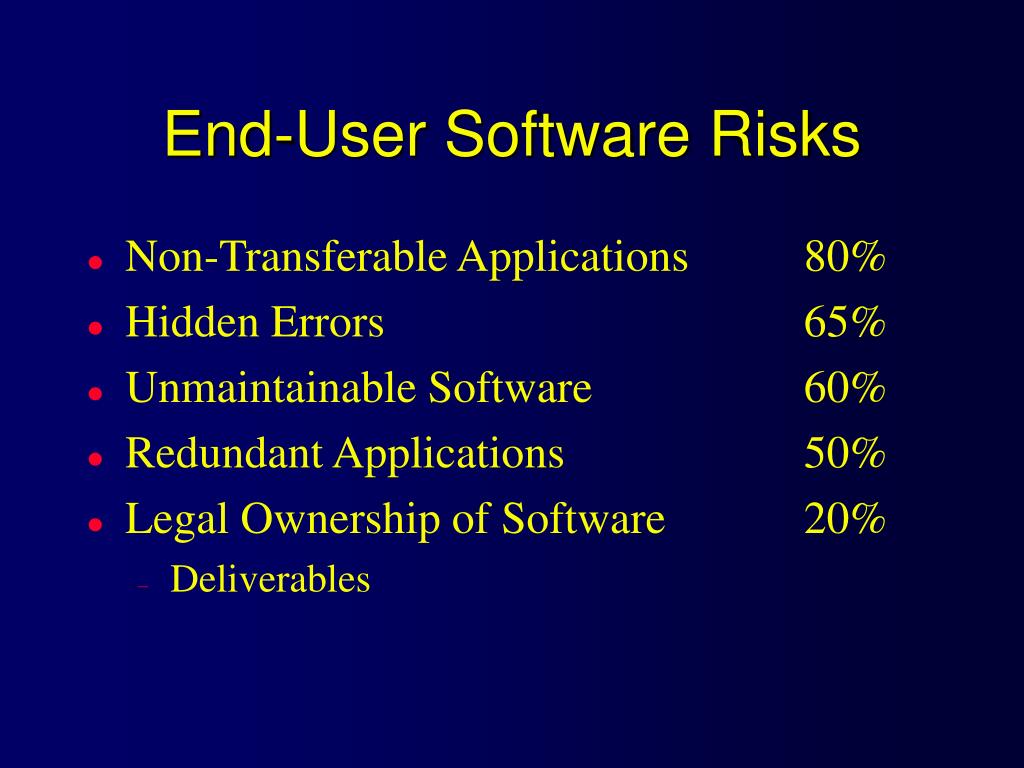 End-User Software Risks

- Non-Transferable Applications 80%
- Hidden Errors 65%
- Unmaintainable Software 60%
- Redundant Applications 50%
- Legal Ownership of Software 20%
 - Deliverables